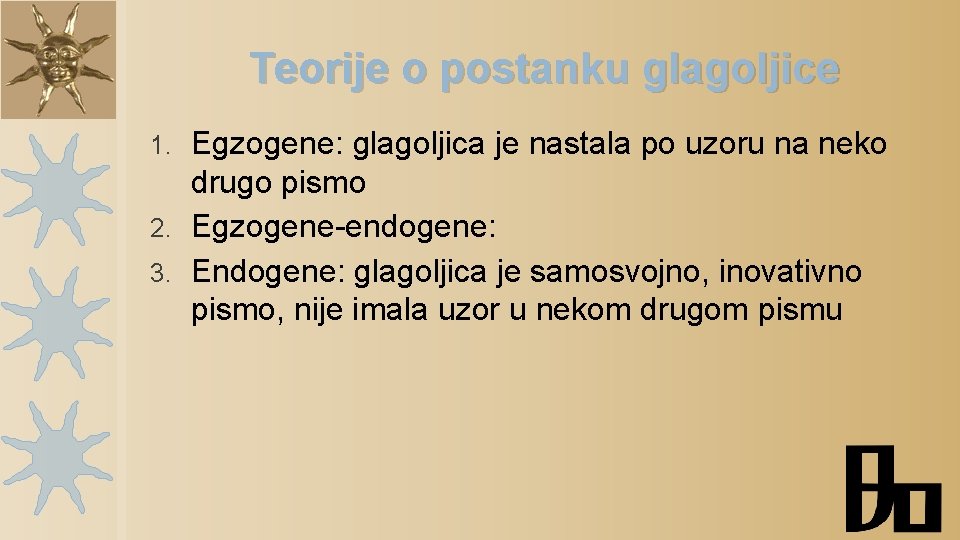 Teorije o postanku glagoljice

1. Egzogene: glagoljica je nastala po uzoru na neko drugo pismo
2. Egzogene-endogene:
3. Endogene: glagoljica je samosvojno, inovativno pismo, nije imala uzor u nekom drugom pismu